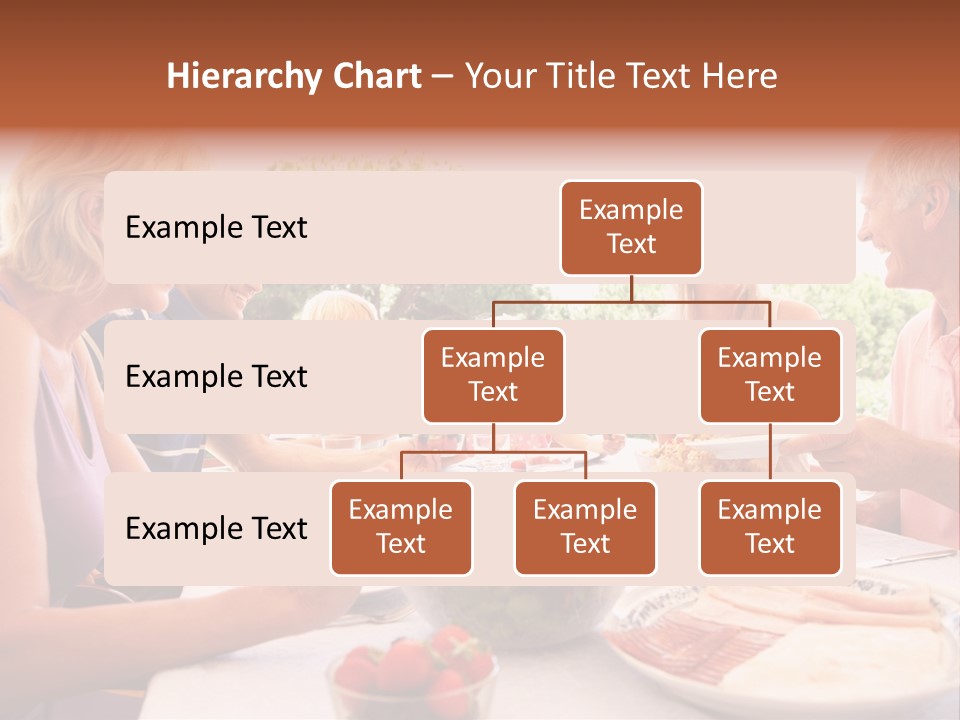 Hierarchy Chart – Your Title Text Here

Example Text

Example Text

Example Text

Example Text

Example Text

Example Text

Example Text

Example Text

Example Text